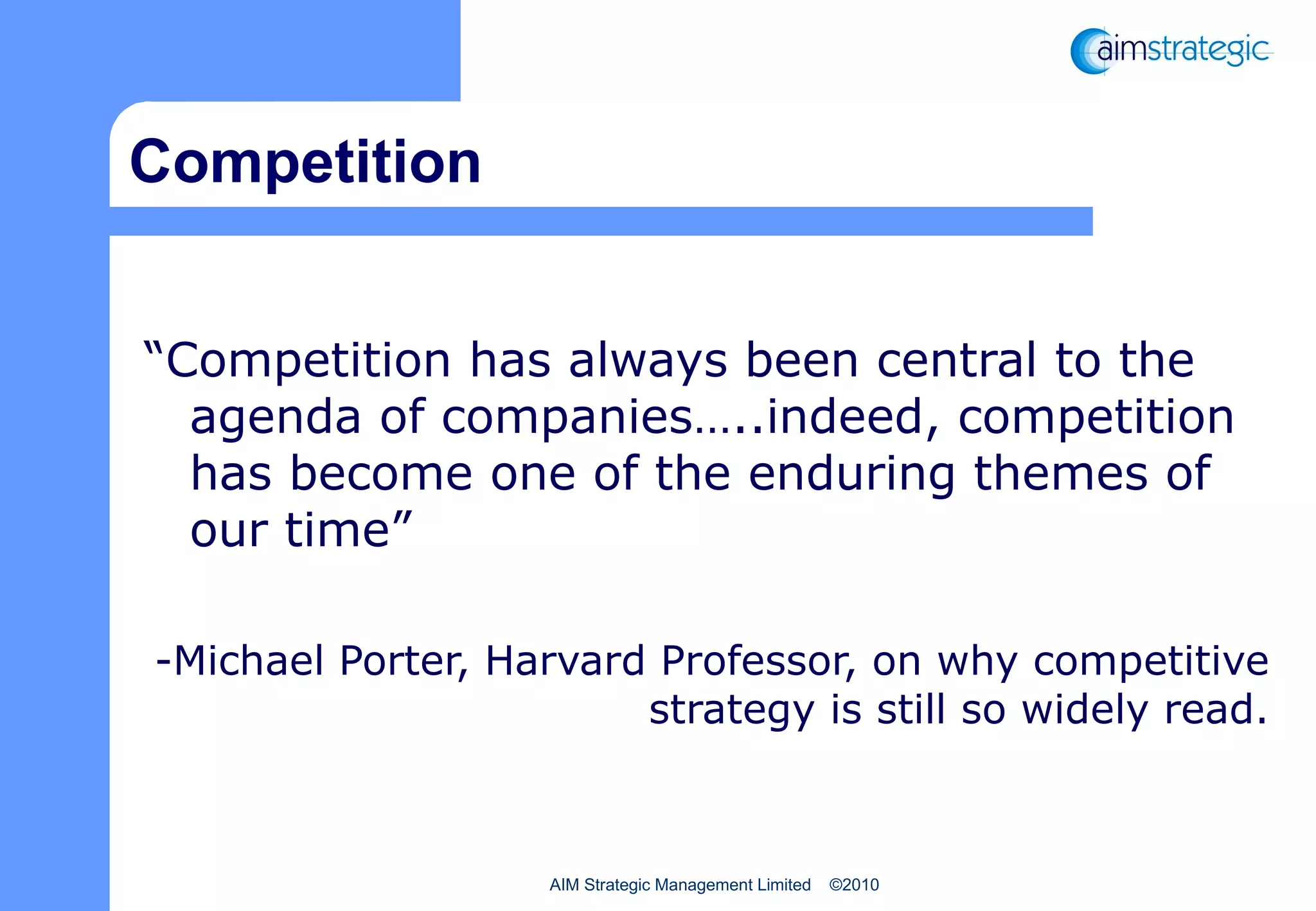 aimstrategic

Competition

“Competition has always been central to the agenda of companies…..indeed, competition has become one of the enduring themes of our time”

-Michael Porter, Harvard Professor, on why competitive strategy is still so widely read.

AIM Strategic Management Limited ©2010